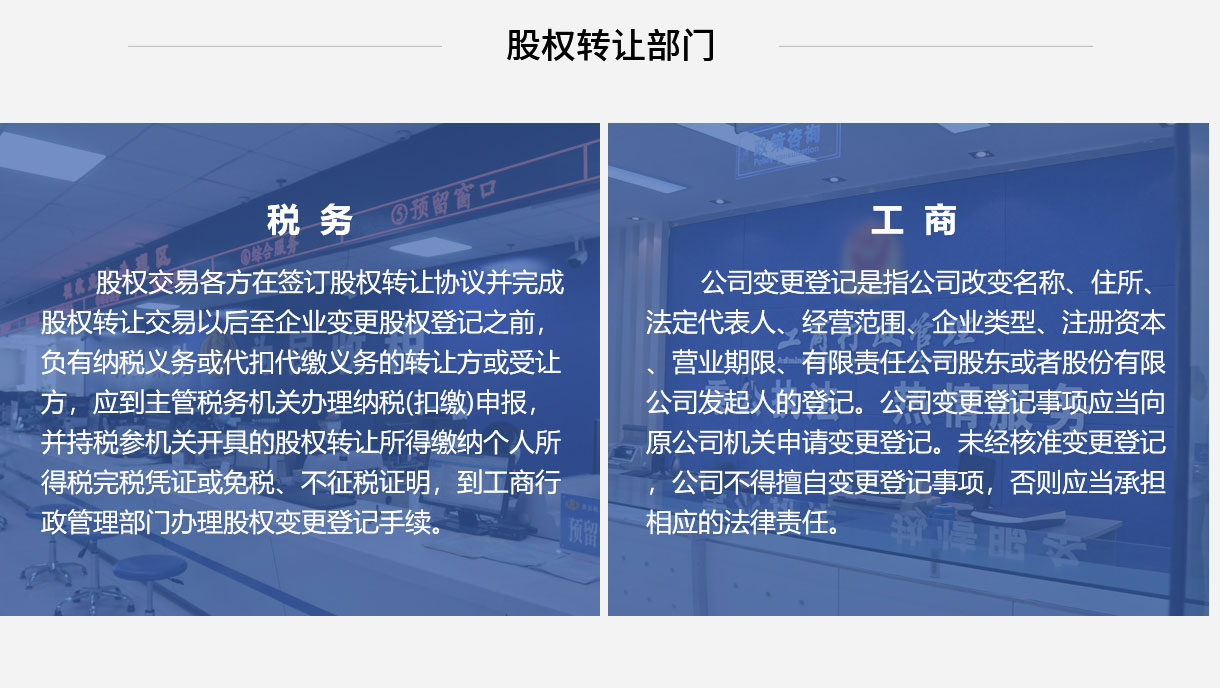 股权转让部门

税 务

股权交易各方在签订股权转让协议并完成股权转让交易以后至企业变更股权登记之前，负有纳税义务或代扣代缴义务的转让方或受让方，应到主管税务机关办理纳税(扣缴)申报，并持税参机关开具的股权转让所得缴纳个人所得税完税凭证或免税、不征税证明，到工商行政管理部门办理股权变更登记手续。

工 商

公司变更登记是指公司改变名称、住所、法定代表人、经营范围、企业类型、注册资本、营业期限、有限责任公司股东或者股份有限公司发起人的登记。公司变更登记事项应当向原公司机关申请变更登记。未经核准变更登记，公司不得擅自变更登记事项，否则应当承担相应的法律责任。